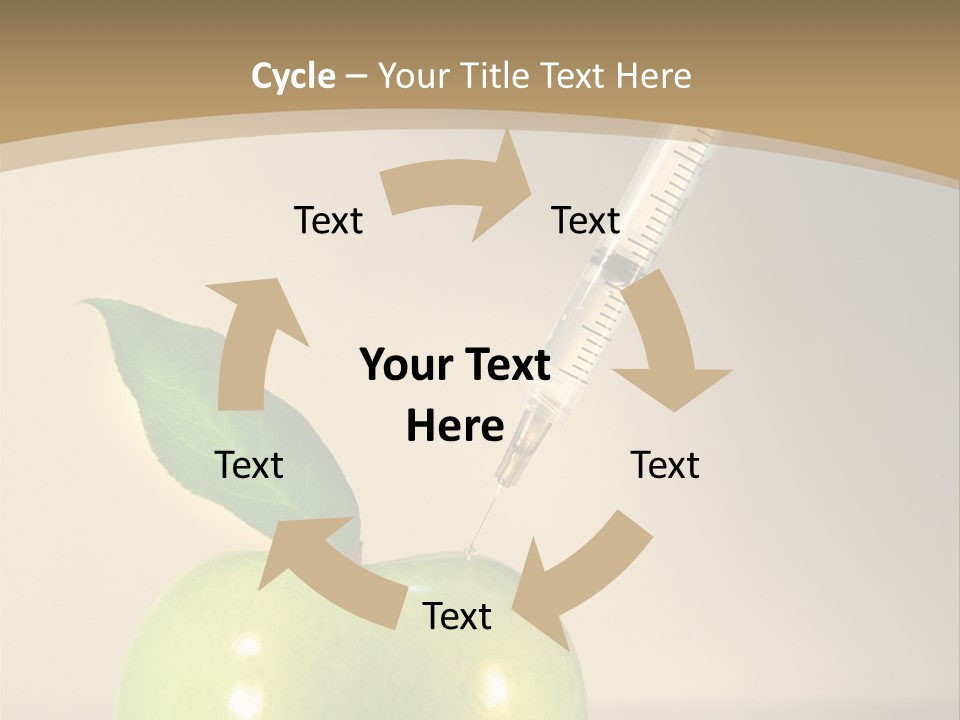 Cycle – Your Title Text Here

Text

Text

Your Text Here

Text

Text

Text